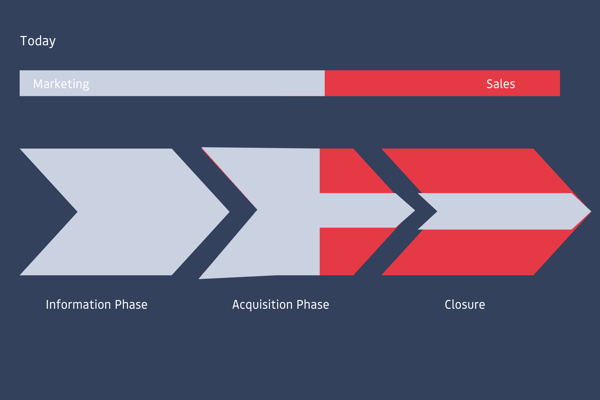 Today

Marketing

Sales

Information Phase

Acquisition Phase

Closure